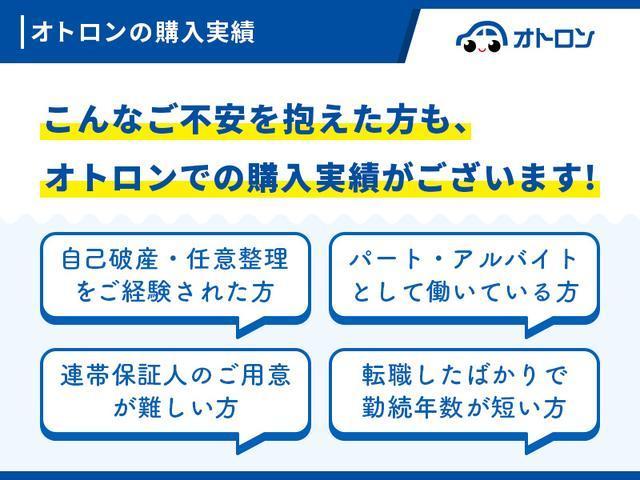 オトロンの購入実績

オトロン

こんなご不安を抱えた方も、
オトロンでの購入実績がございます!

自己破産・任意整理をご経験された方

パート・アルバイトとして働いている方

連帯保証人のご用意が難しい方

転職したばかりで勤続年数が短い方